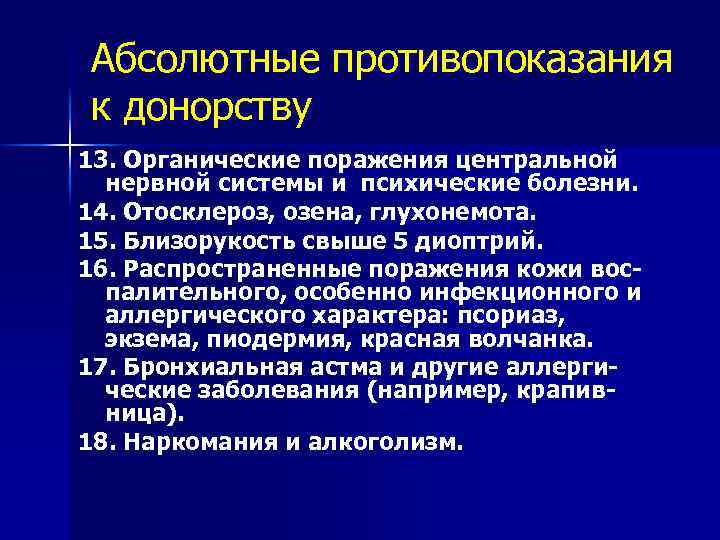 Абсолютные противопоказания к донорству

13. Органические поражения центральной нервной системы и психические болезни.

14. Отосклероз, озена, глухонемота.

15. Близорукость свыше 5 диоптрий.

16. Распространенные поражения кожи воспалительного, особенно инфекционного и аллергического характера: псориаз, экзема, пиодермия, красная волчанка.

17. Бронхиальная астма и другие аллергические заболевания (например, крапивница).

18. Наркомания и алкоголизм.